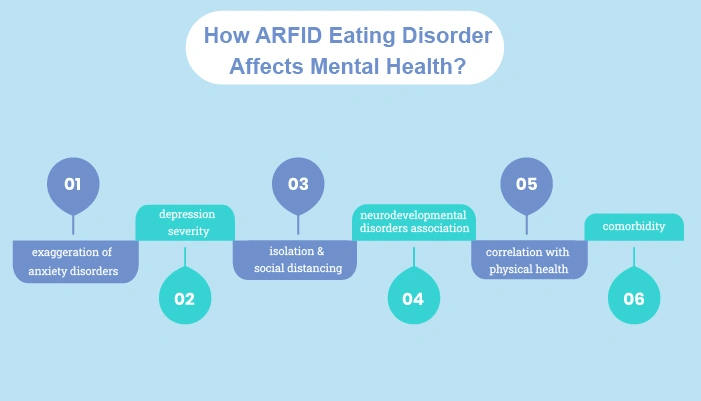 How ARFID Eating Disorder Affects Mental Health?

01
exaggeration of anxiety disorders

depression severity
02

03
isolation & social distancing

neurodevelopmental disorders association
04

05
correlation with physical health

comorbidity
06